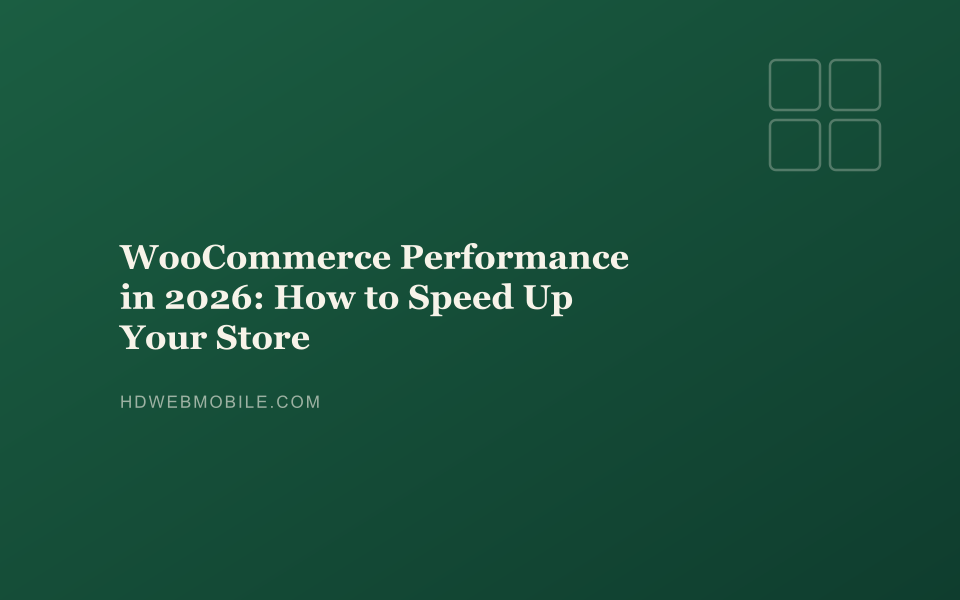 WooCommerce Performance in 2026: How to Speed Up Your Store

HDWEBMOBILE.COM